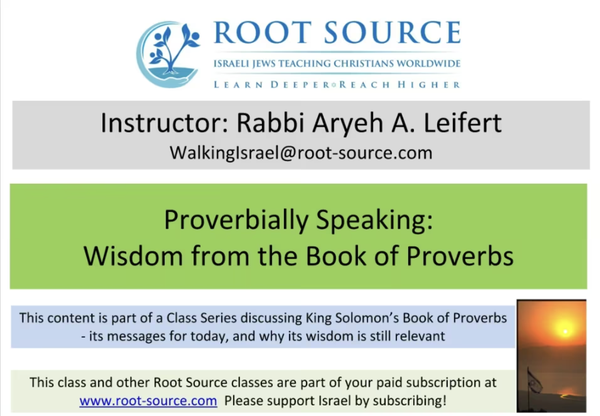 ROOT SOURCE
ISRAELI JEWS TEACHING CHRISTIANS WORLDWIDE
LEARN DEEPER◦REACH HIGHER

Instructor: Rabbi Aryeh A. Leifert
WalkingIsrael@root-source.com

Proverbially Speaking:
Wisdom from the Book of Proverbs

This content is part of a Class Series discussing King Solomon's Book of Proverbs - its messages for today, and why its wisdom is still relevant

This class and other Root Source classes are part of your paid subscription at www.root-source.com Please support Israel by subscribing!